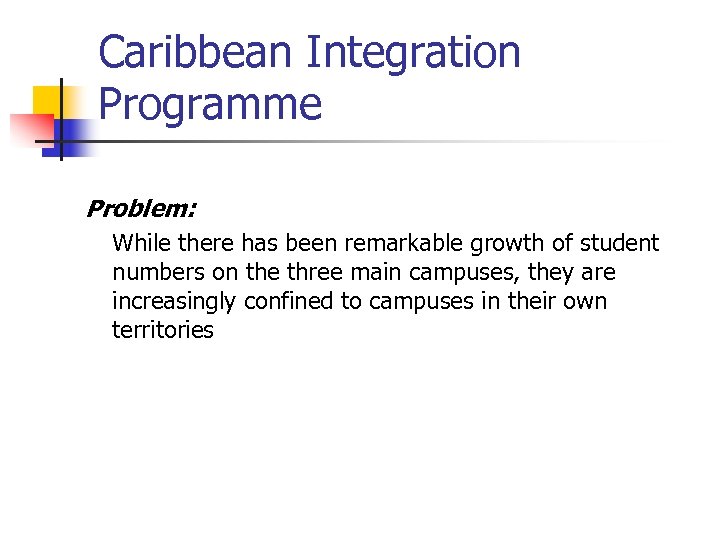 Caribbean Integration Programme

Problem:

While there has been remarkable growth of student numbers on the three main campuses, they are increasingly confined to campuses in their own territories